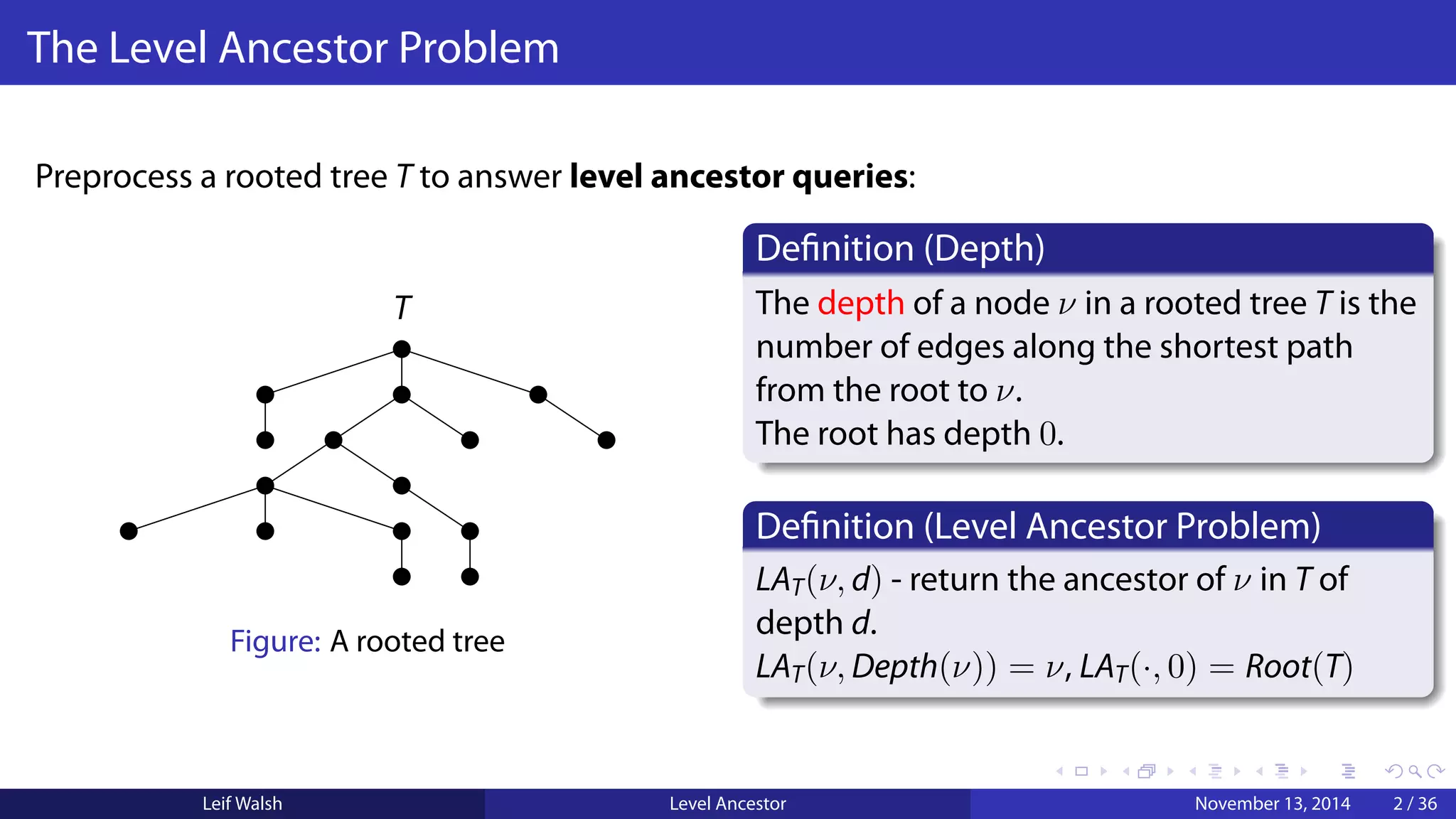 The Level Ancestor Problem

Preprocess a rooted tree $T$ to answer **level ancestor queries**:

$T$

Figure: A rooted tree

Definition (Depth)

The depth of a node $\nu$ in a rooted tree $T$ is the number of edges along the shortest path from the root to $\nu$.
The root has depth $0$.

Definition (Level Ancestor Problem)

$LA_T(\nu, d)$ - return the ancestor of $\nu$ in $T$ of depth $d$.
$LA_T(\nu, Depth(\nu)) = \nu$, $LA_T(\cdot, 0) = Root(T)$

Leif Walsh   Level Ancestor   November 13, 2014   2 / 36